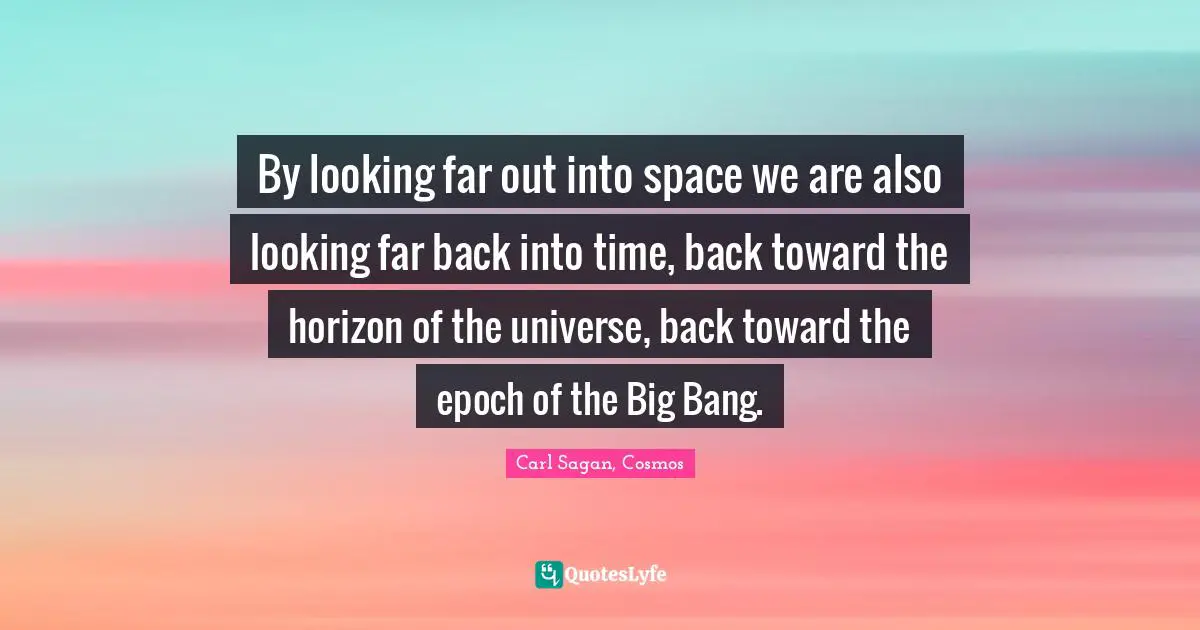 By looking far out into space we are also looking far back into time, back toward the horizon of the universe, back toward the epoch of the Big Bang.

Carl Sagan, Cosmos

QuotesLyfe